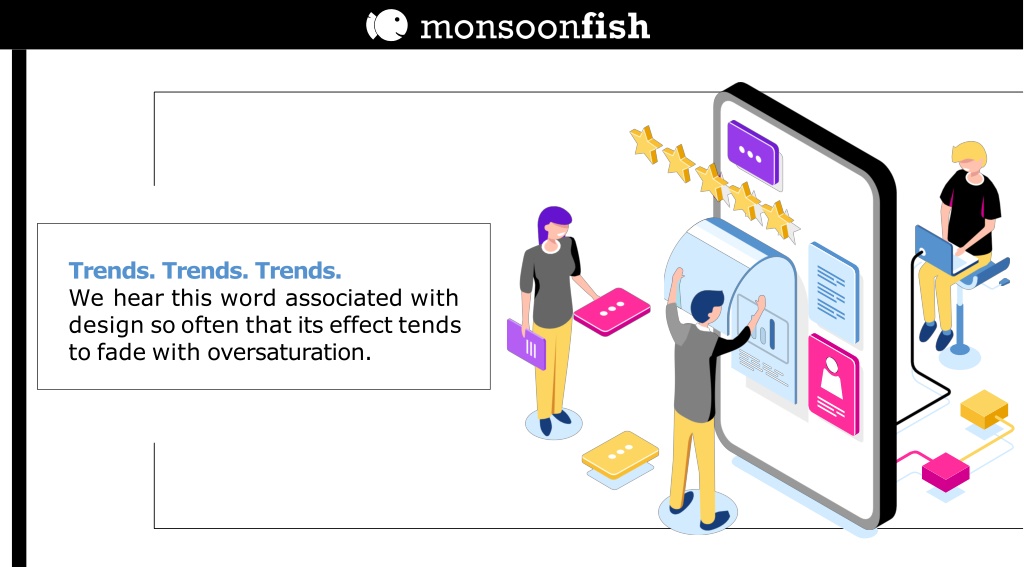 monsoonfish

Trends. Trends. Trends.
We hear this word associated with design so often that its effect tends to fade with oversaturation.